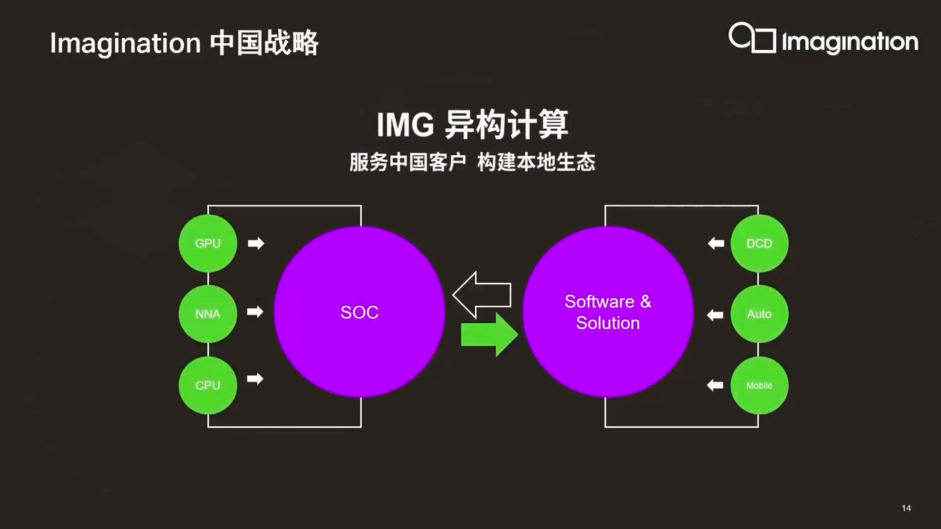 Imagination 中国战略

Imagination

IMG 异构计算

服务中国客户 构建本地生态

GPU

NNA

CPU

SOC

Software & Solution

DCD

Auto

Mobile

14